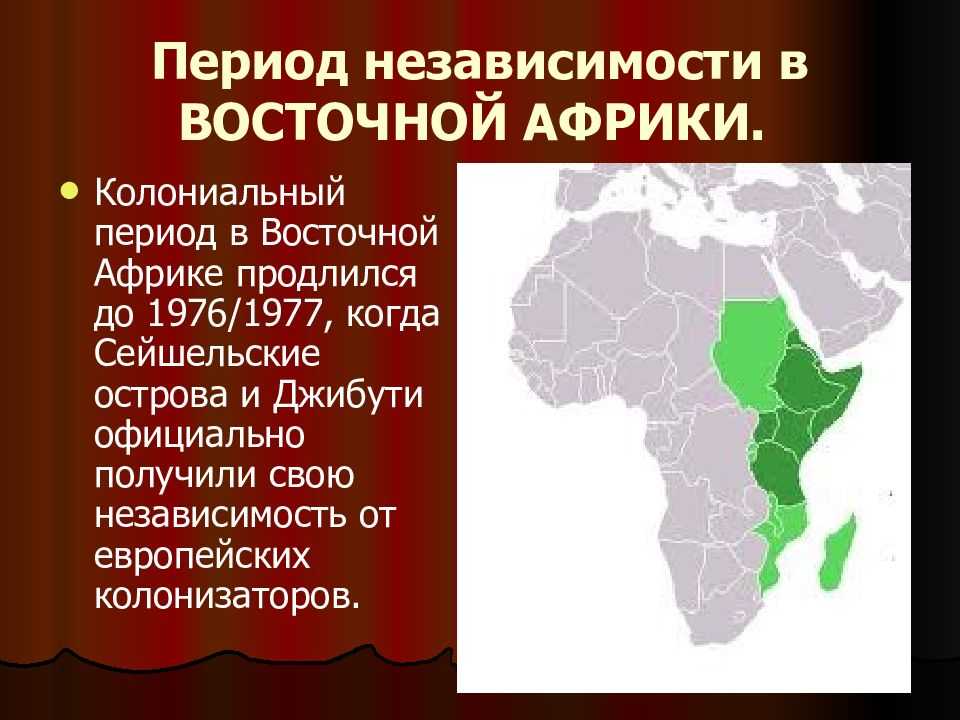 Период независимости в ВОСТОЧНОЙ АФРИКИ.

• Колониальный период в Восточной Африке продлился до 1976/1977, когда Сейшельские острова и Джибути официально получили свою независимость от европейских колонизаторов.